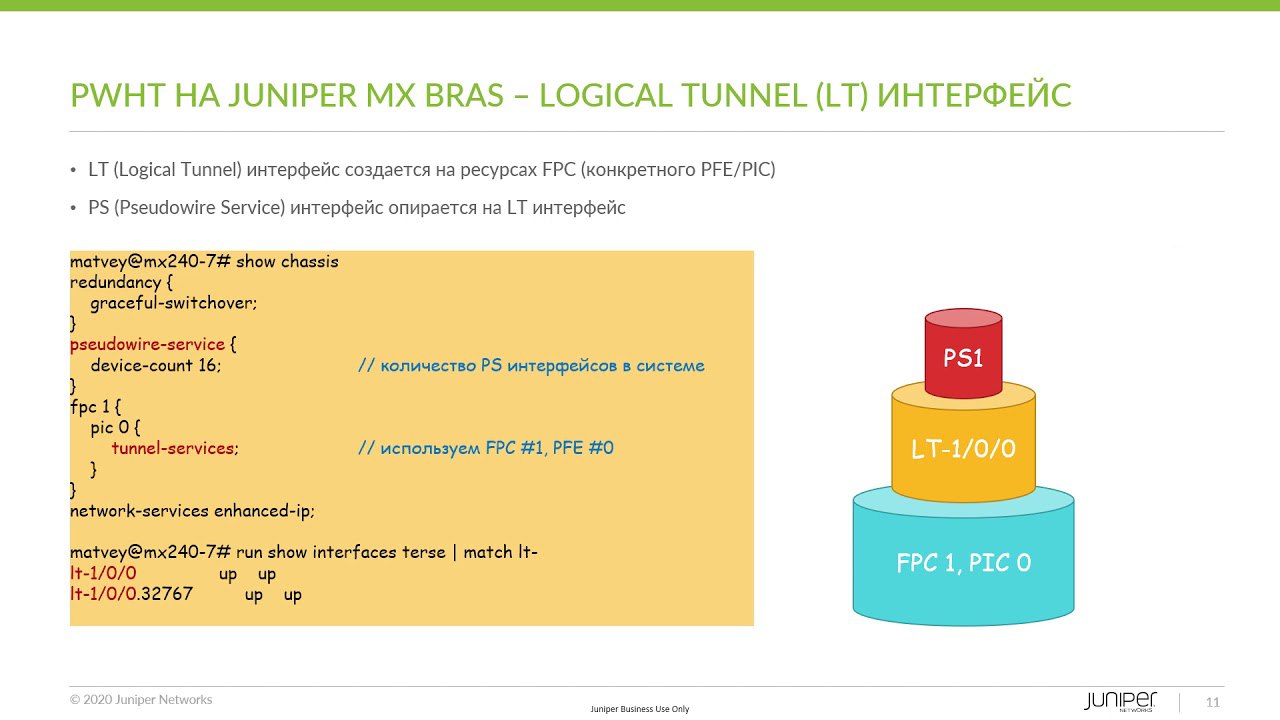 PWHT НА JUNIPER MX BRAS – LOGICAL TUNNEL (LT) ИНТЕРФЕЙС

• LT (Logical Tunnel) интерфейс создается на ресурсах FPC (конкретного PFE/PIC)

• PS (Pseudowire Service) интерфейс опирается на LT интерфейс

matvey@mx240-7# show chassis
redundancy {
graceful-switchover;
}
pseudowire-service {
device-count 16; // количество PS интерфейсов в системе
}
fpc 1 {
pic 0 {
tunnel-services; // используем FPC #1, PFE #0
}
}
network-services enhanced-ip;

matvey@mx240-7# run show interfaces terse | match lt-
lt-1/0/0 up up
lt-1/0/0.32767 up up

PS1

LT-1/0/0

FPC 1, PIC 0

© 2020 Juniper Networks

Juniper Business Use Only

JUNIPER NETWORKS

11